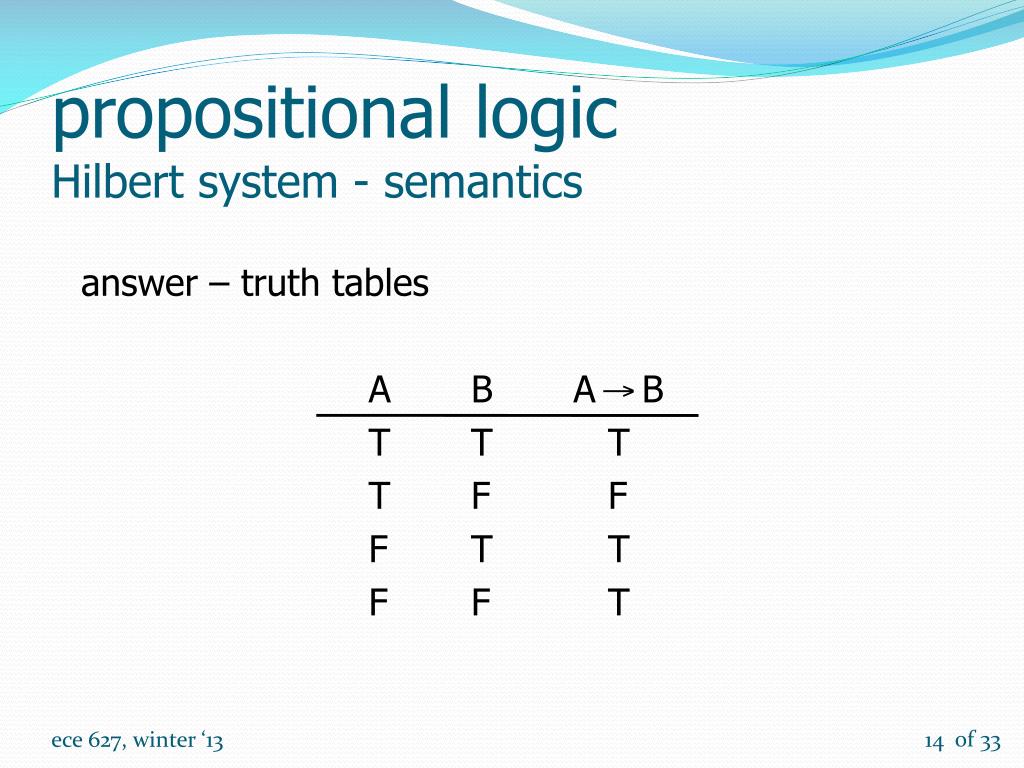 propositional logic
Hilbert system - semantics

answer – truth tables

| A | B | $A \rightarrow B$ |
|---|---|---|
| T | T | T |
| T | F | F |
| F | T | T |
| F | F | T |

ece 627, winter ‘13

14 of 33